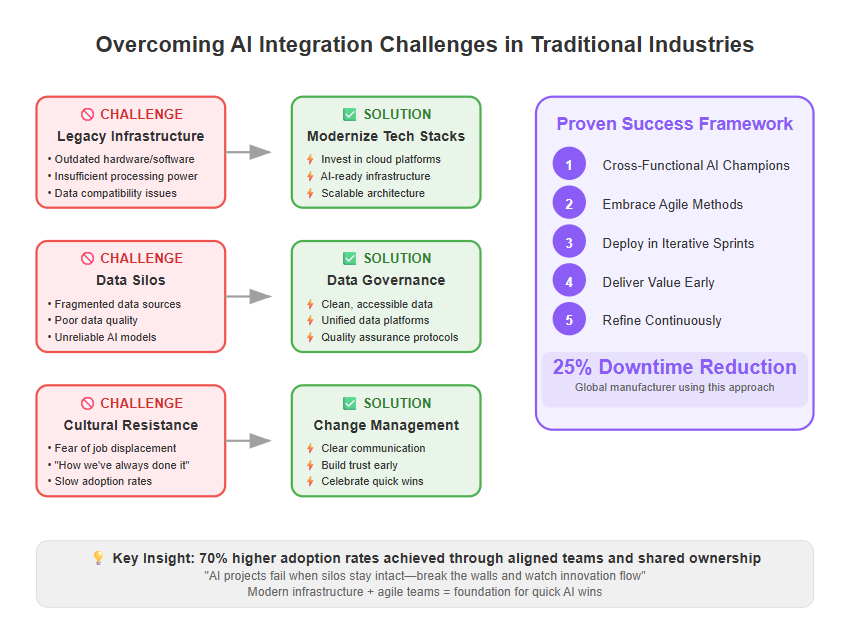 Overcoming AI Integration Challenges in Traditional Industries

🚫 CHALLENGE
Legacy Infrastructure
• Outdated hardware/software
• Insufficient processing power
• Data compatibility issues

✅ SOLUTION
Modernize Tech Stacks
⚡ Invest in cloud platforms
⚡ AI-ready infrastructure
⚡ Scalable architecture

🚫 CHALLENGE
Data Silos
• Fragmented data sources
• Poor data quality
• Unreliable AI models

✅ SOLUTION
Data Governance
⚡ Clean, accessible data
⚡ Unified data platforms
⚡ Quality assurance protocols

🚫 CHALLENGE
Cultural Resistance
• Fear of job displacement
• "How we've always done it"
• Slow adoption rates

✅ SOLUTION
Change Management
⚡ Clear communication
⚡ Build trust early
⚡ Celebrate quick wins

Proven Success Framework
1 Cross-Functional AI Champions
2 Embrace Agile Methods
3 Deploy in Iterative Sprints
4 Deliver Value Early
5 Refine Continuously

25% Downtime Reduction
Global manufacturer using this approach

💡 Key Insight: 70% higher adoption rates achieved through aligned teams and shared ownership
"AI projects fail when silos stay intact—break the walls and watch innovation flow"
Modern infrastructure + agile teams = foundation for quick AI wins